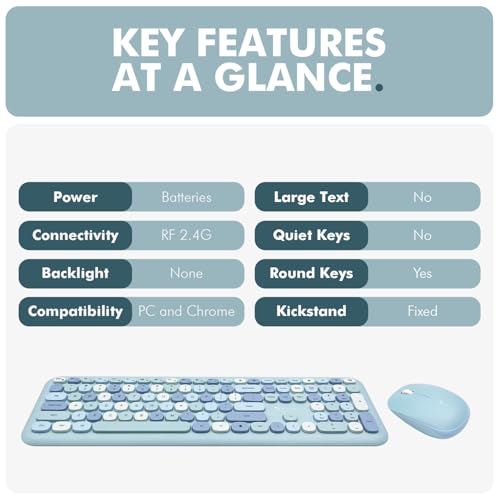 KEY FEATURES AT A GLANCE.

| Power | Batteries |
|---|---|
| Connectivity | RF 2.4G |
| Backlight | None |
| Compatibility | PC and Chrome |

| Large Text | No |
|---|---|
| Quiet Keys | No |
| Round Keys | Yes |
| Kickstand | Fixed |